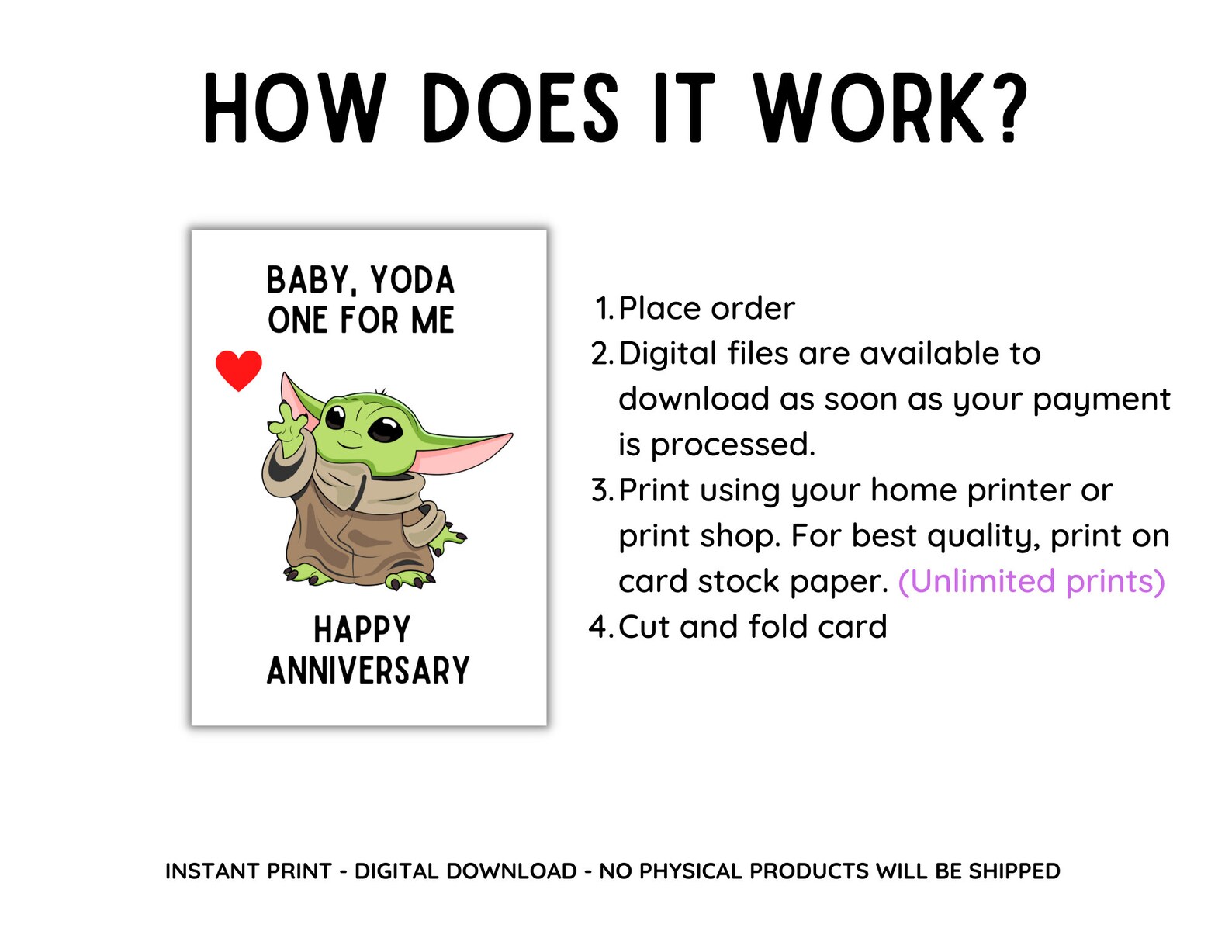 HOW DOES IT WORK?

BABY, YODA ONE FOR ME

HAPPY ANNIVERSARY

1. Place order
2. Digital files are available to download as soon as your payment is processed.
3. Print using your home printer or print shop. For best quality, print on card stock paper. (Unlimited prints)
4. Cut and fold card

INSTANT PRINT - DIGITAL DOWNLOAD - NO PHYSICAL PRODUCTS WILL BE SHIPPED